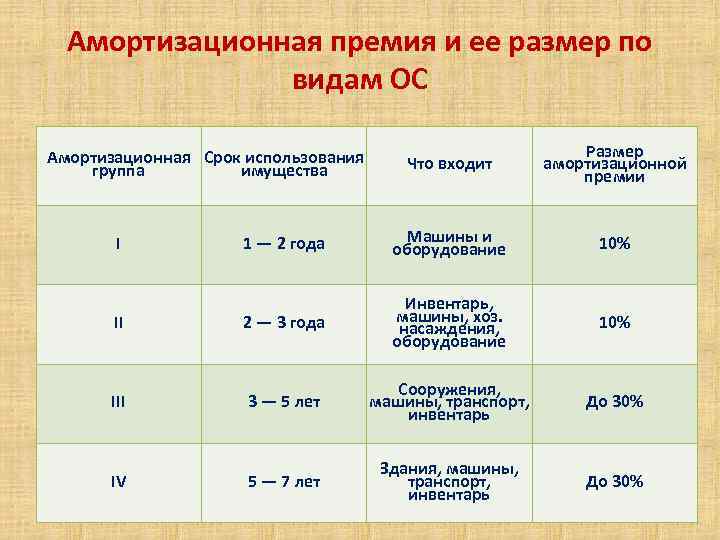 Амортизационная премия и ее размер по видам ОС

| Амортизационная группа | Срок использования имущества | Что входит | Размер амортизационной премии |
|---|---|---|---|
| I | 1 — 2 года | Машины и оборудование | 10% |
| II | 2 — 3 года | Инвентарь, машины, хоз. насаждения, оборудование | 10% |
| III | 3 — 5 лет | Сооружения, машины, транспорт, инвентарь | До 30% |
| IV | 5 — 7 лет | Здания, машины, транспорт, инвентарь | До 30% |